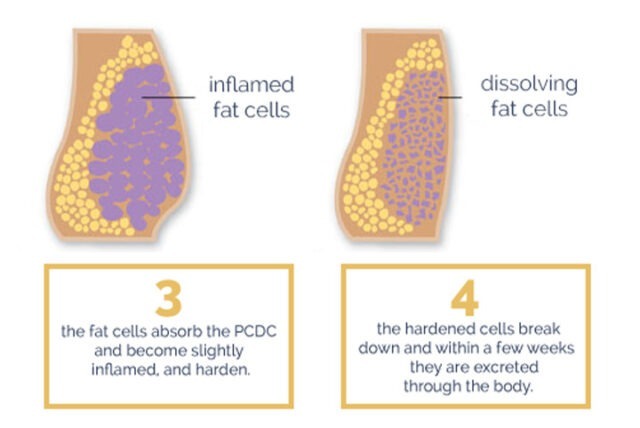 inflamed fat cells

dissolving fat cells

3
the fat cells absorb the PCDC and become slightly inflamed, and harden.

4
the hardened cells break down and within a few weeks they are excreted through the body.